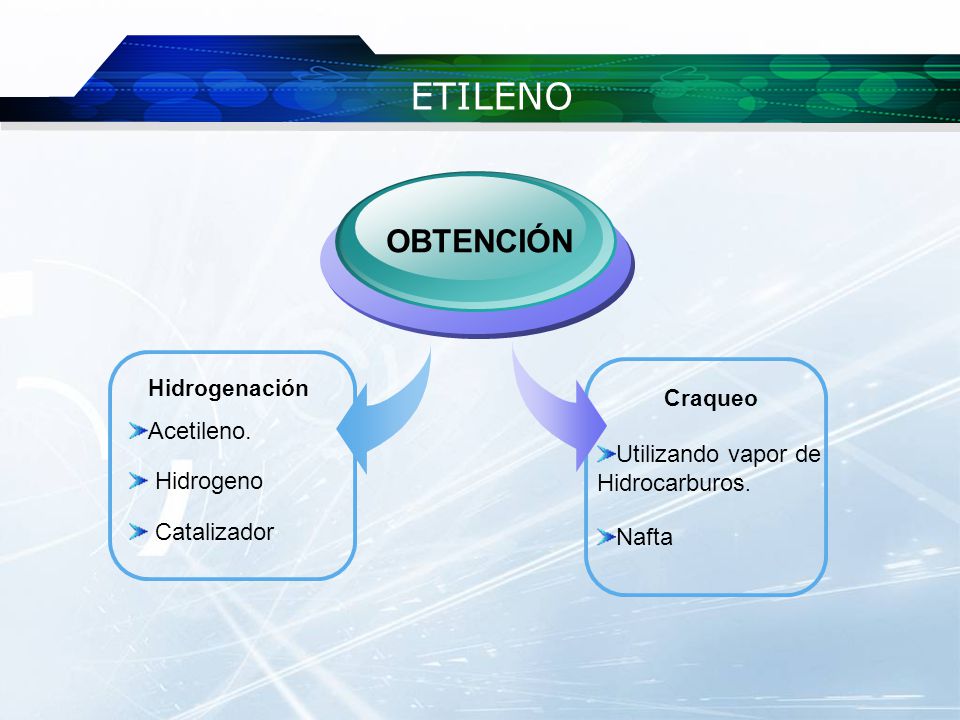 ETILENO

OBTENCIÓN

Hidrogenación

Acetileno.

Hidrogeno

Catalizador

Craqueo

Utilizando vapor de Hidrocarburos.

Nafta